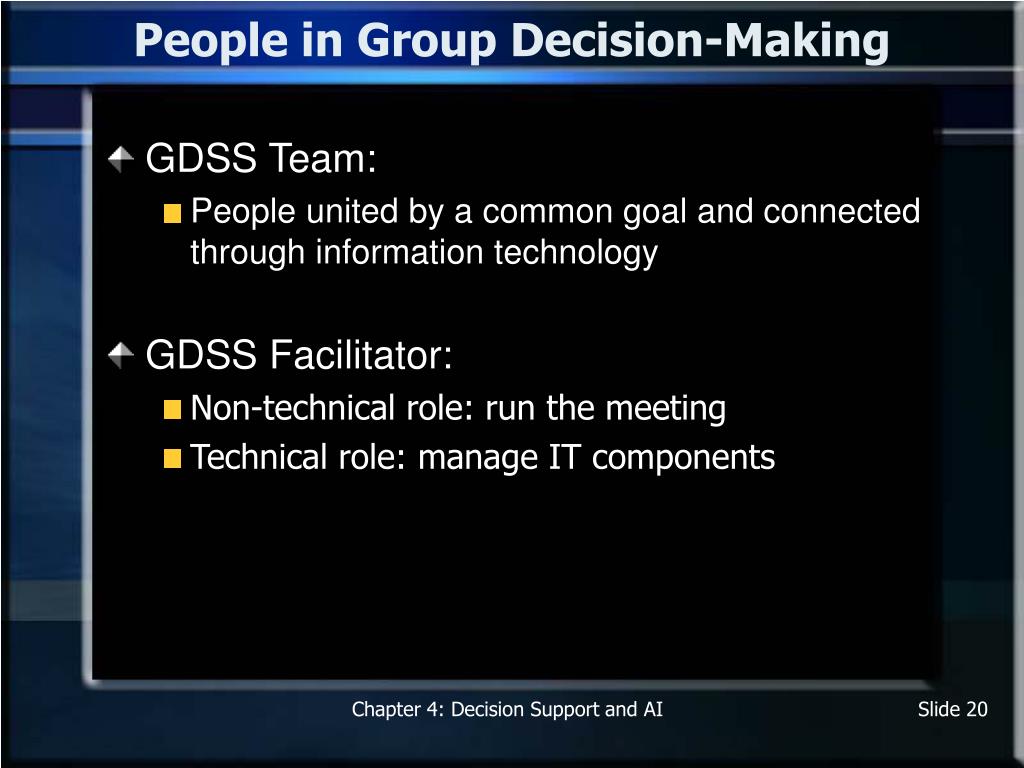 People in Group Decision-Making

GDSS Team:

People united by a common goal and connected through information technology

GDSS Facilitator:

Non-technical role: run the meeting

Technical role: manage IT components

Chapter 4: Decision Support and AI

Slide 20